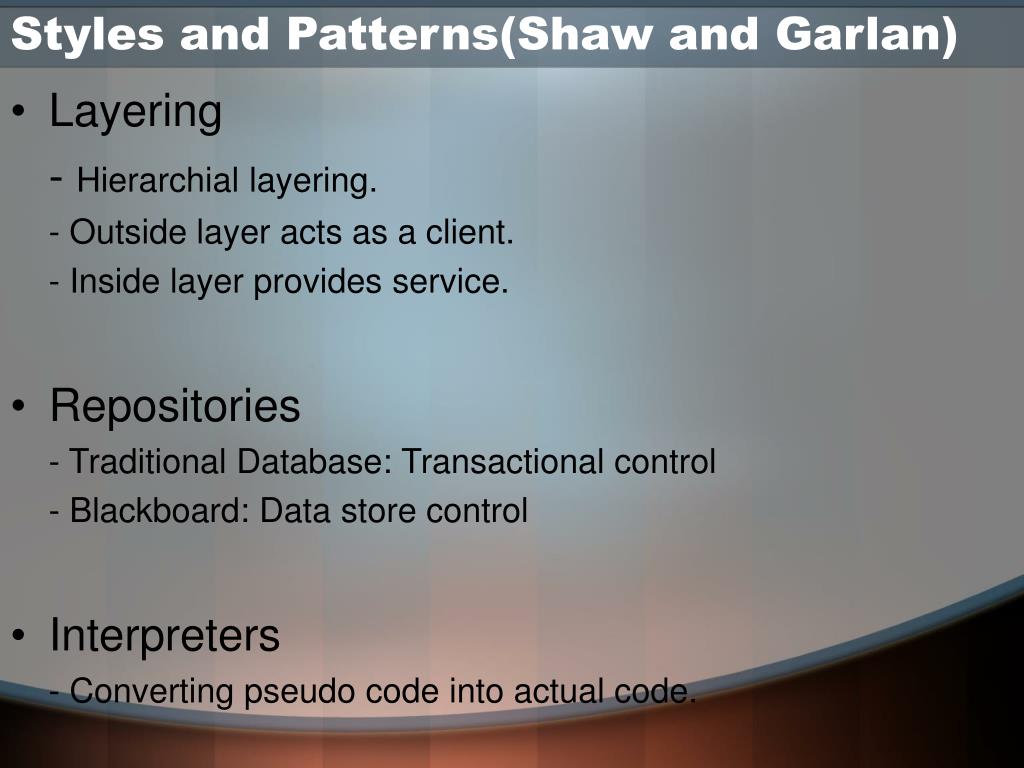 Styles and Patterns(Shaw and Garlan)

• Layering

- Hierarchial layering.

- Outside layer acts as a client.

- Inside layer provides service.

• Repositories

- Traditional Database: Transactional control

- Blackboard: Data store control

• Interpreters

- Converting pseudo code into actual code.